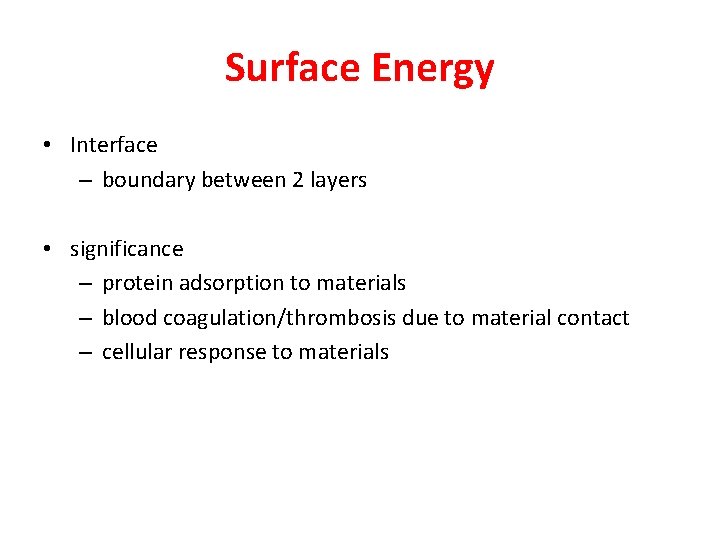 Surface Energy

• Interface
– boundary between 2 layers

• significance
– protein adsorption to materials
– blood coagulation/thrombosis due to material contact
– cellular response to materials